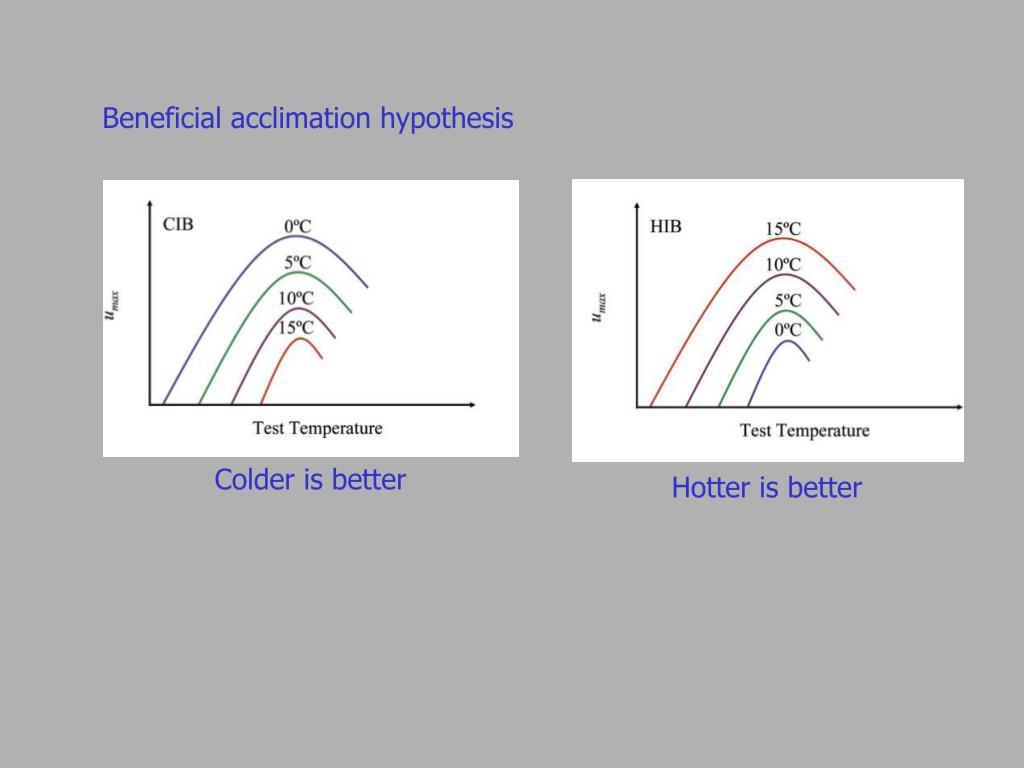 Beneficial acclimation hypothesis

CIB

0ºC

5ºC

10ºC

15ºC

$u_{max}$

Test Temperature

Colder is better

HIB

15ºC

10ºC

5ºC

0ºC

$u_{max}$

Test Temperature

Hotter is better